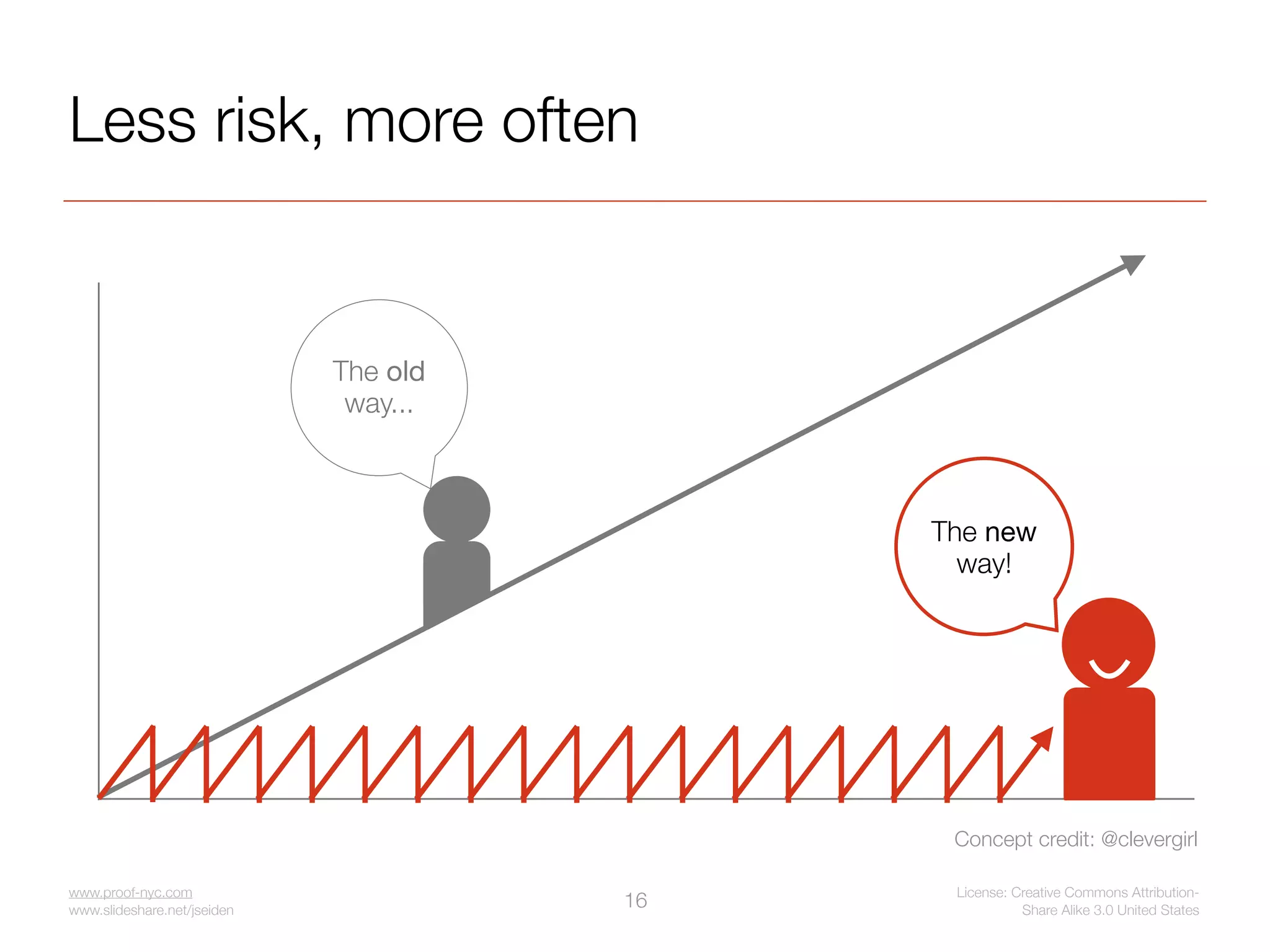 Less risk, more often

The old way...

The new way!

Concept credit: @clevergirl

www.proof-nyc.com
www.slideshare.net/jseiden

16

License: Creative Commons Attribution-Share Alike 3.0 United States